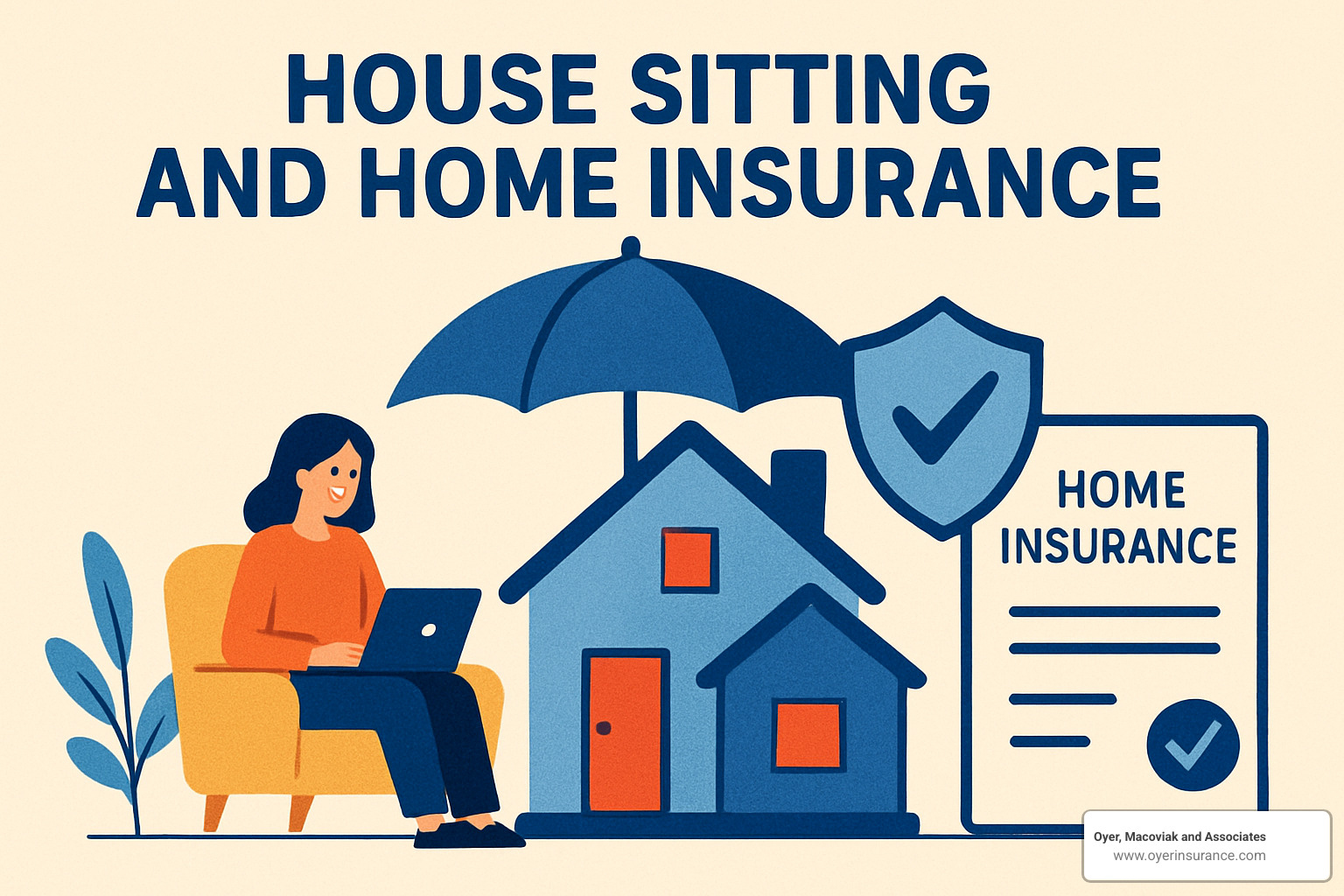 HOUSE SITTING AND HOME INSURANCE

HOME INSURANCE

Oyer, Macoviak and Associates
www.oyerinsurance.com